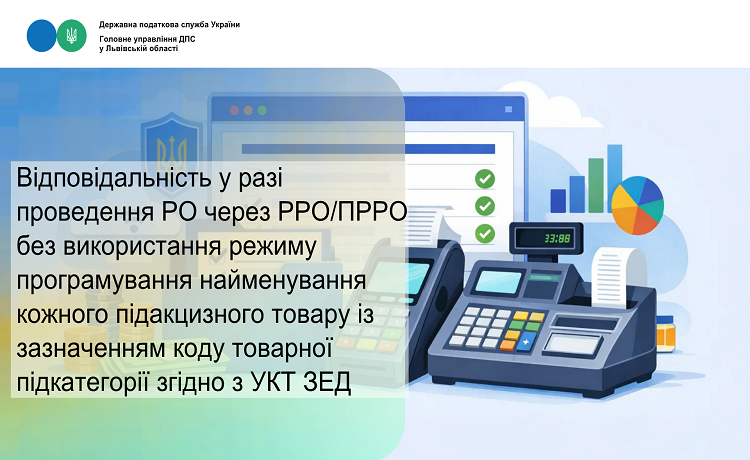 Державна податкова служба України
Головне управління ДПС у Львівській області

Відповідальність у разі проведення РО через РРО/ПРРО без використання режиму програмування найменування кожного підакцизного товару із зазначенням коду товарної підкатегорії згідно з УКТ ЗЕД

33:88